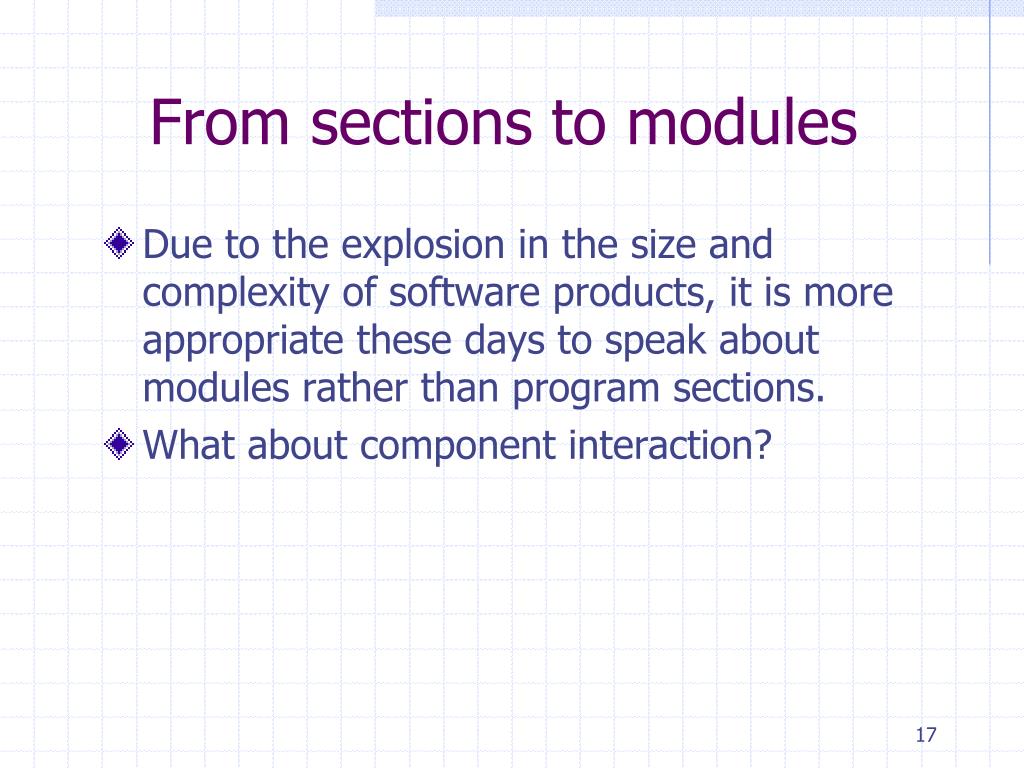 From sections to modules

Due to the explosion in the size and complexity of software products, it is more appropriate these days to speak about modules rather than program sections.

What about component interaction?

17